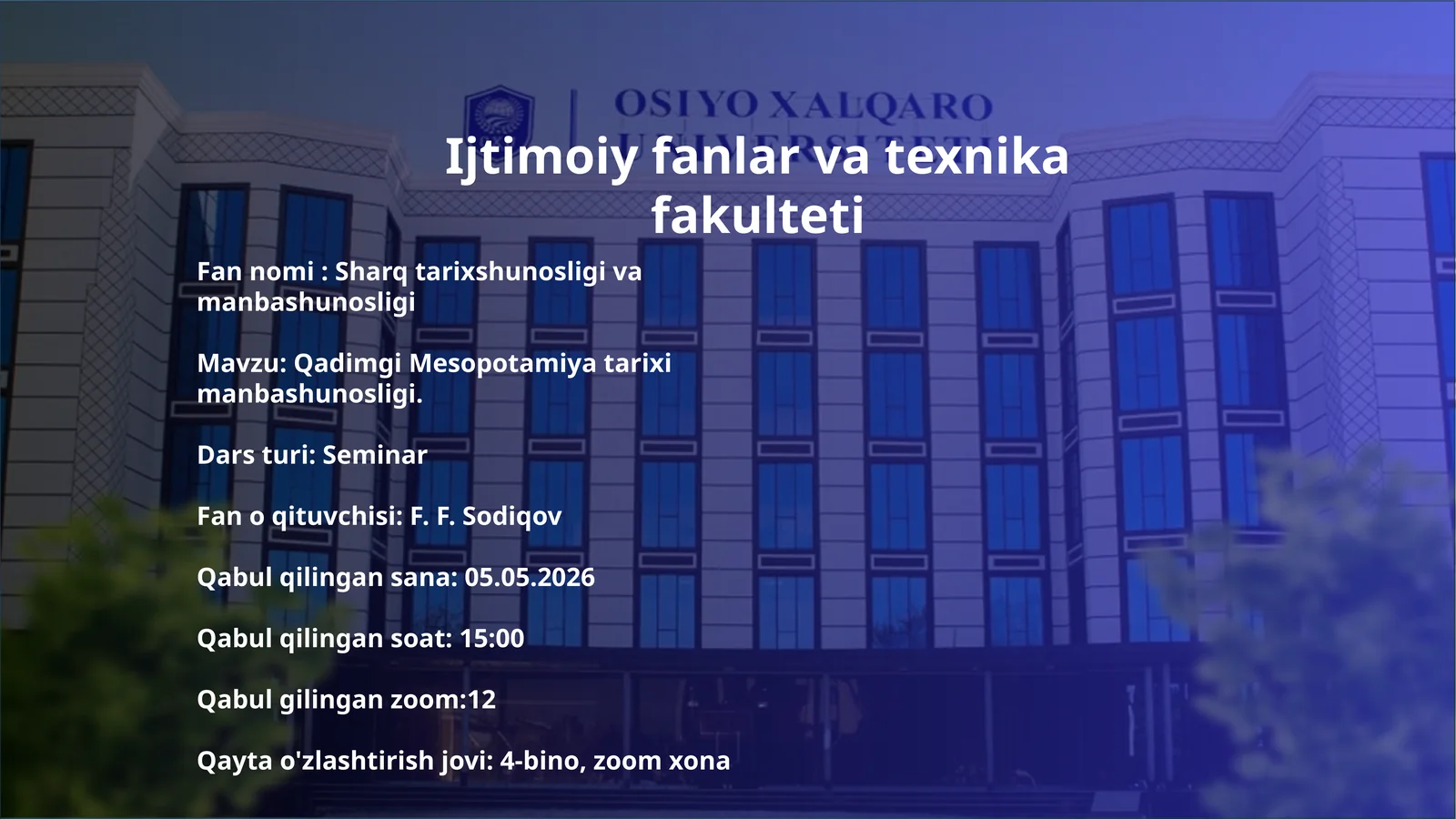 OSIYO XALQARO

Ijtimoiy fanlar va texnika fakulteti

Fan nomi : Sharq tarixshunosligi va manbashunosligi

Mavzu: Qadimgi Mesopotamiya tarixi manbashunosligi.

Dars turi: Seminar

Fan o qituvchisi: F. F. Sodiqov

Qabul qilingan sana: 05.05.2026

Qabul qilingan soat: 15:00

Qabul gilingan zoom:12

Qayta o'zlashtirish jovi: 4-bino, zoom xona